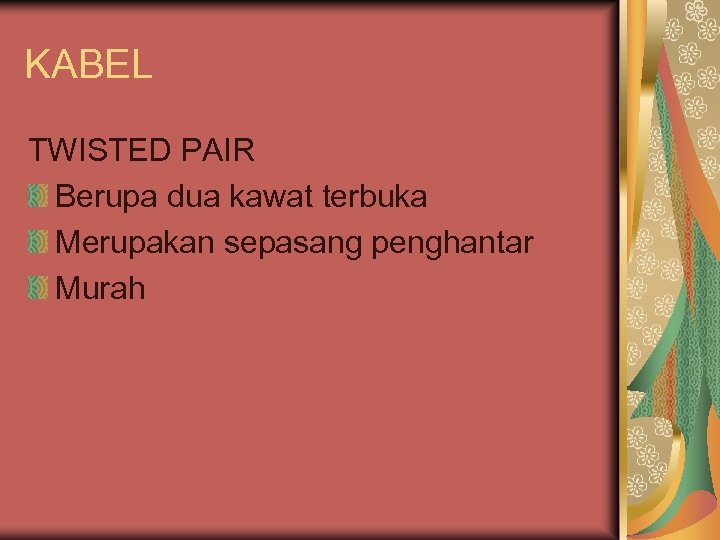 KABEL

TWISTED PAIR

Berupa dua kawat terbuka

Merupakan sepasang penghantar

Murah